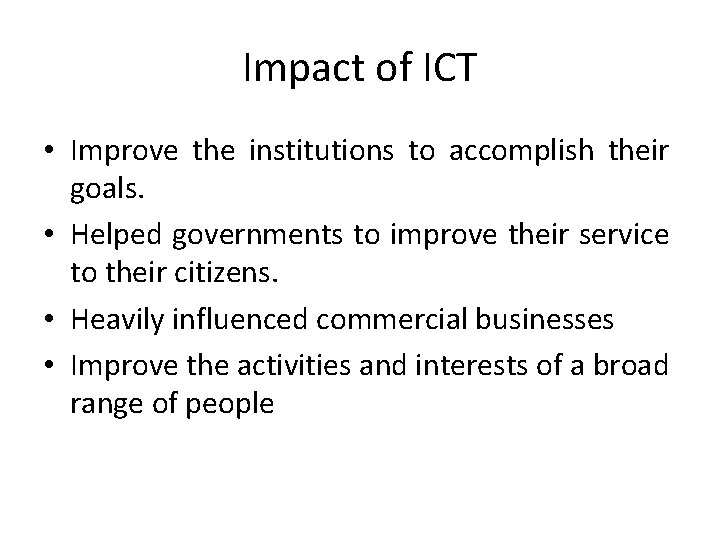 Impact of ICT

• Improve the institutions to accomplish their goals.
• Helped governments to improve their service to their citizens.
• Heavily influenced commercial businesses
• Improve the activities and interests of a broad range of people